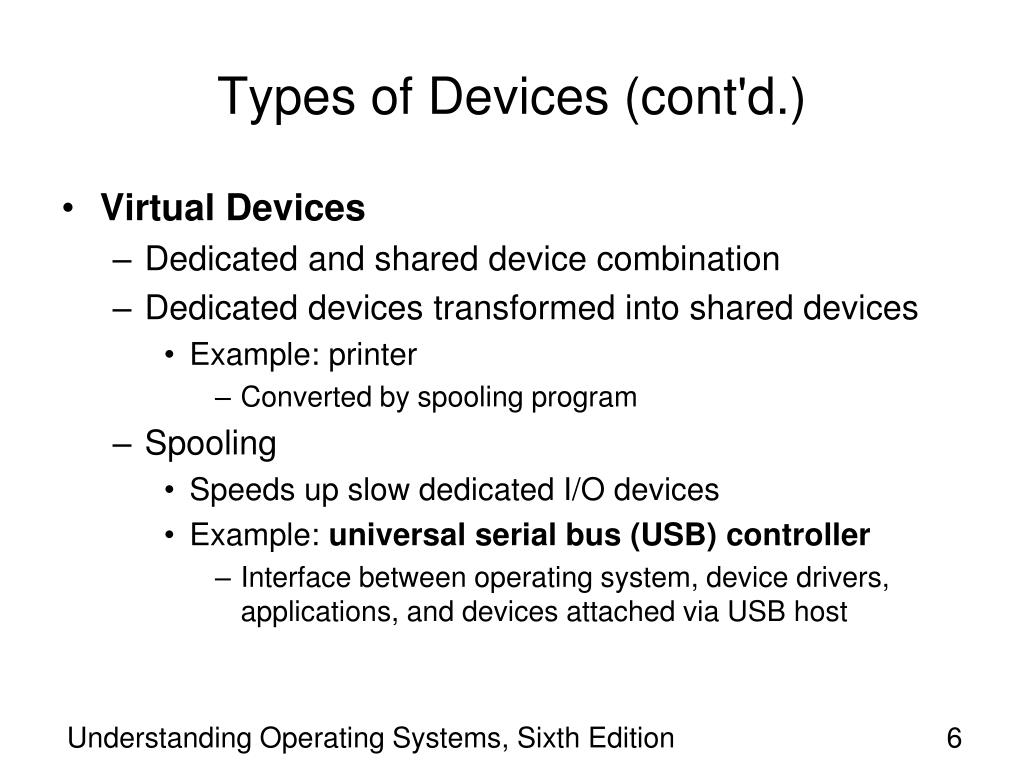 Types of Devices (cont'd.)

• Virtual Devices
– Dedicated and shared device combination
– Dedicated devices transformed into shared devices
• Example: printer
– Converted by spooling program
– Spooling
• Speeds up slow dedicated I/O devices
• Example: universal serial bus (USB) controller
– Interface between operating system, device drivers, applications, and devices attached via USB host

Understanding Operating Systems, Sixth Edition

6